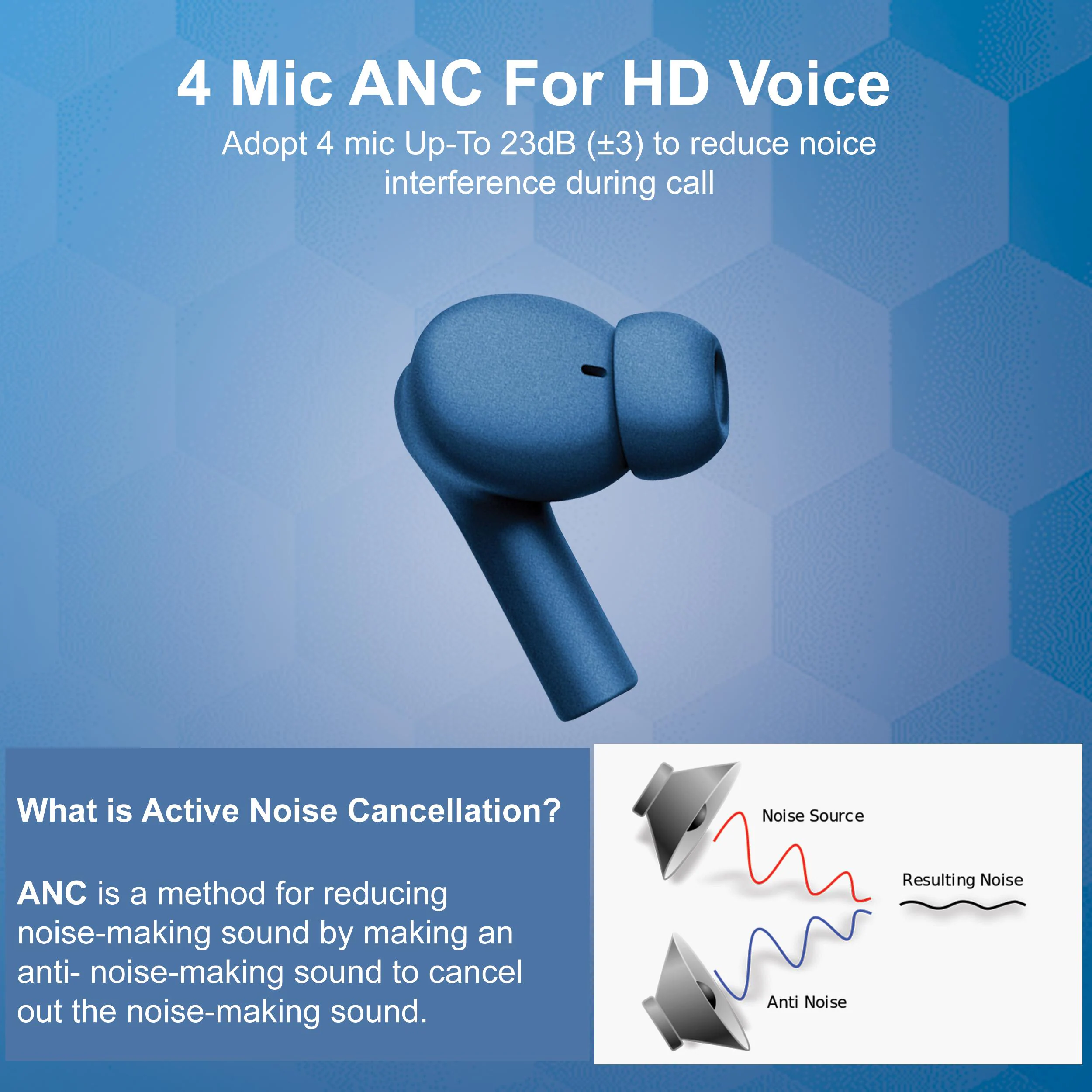 4 Mic ANC For HD Voice

Adopt 4 mic Up-To 23dB (±3) to reduce noice interference during call

What is Active Noise Cancellation?

ANC is a method for reducing noise-making sound by making an anti- noise-making sound to cancel out the noise-making sound.

Noise Source

Resulting Noise

Anti Noise